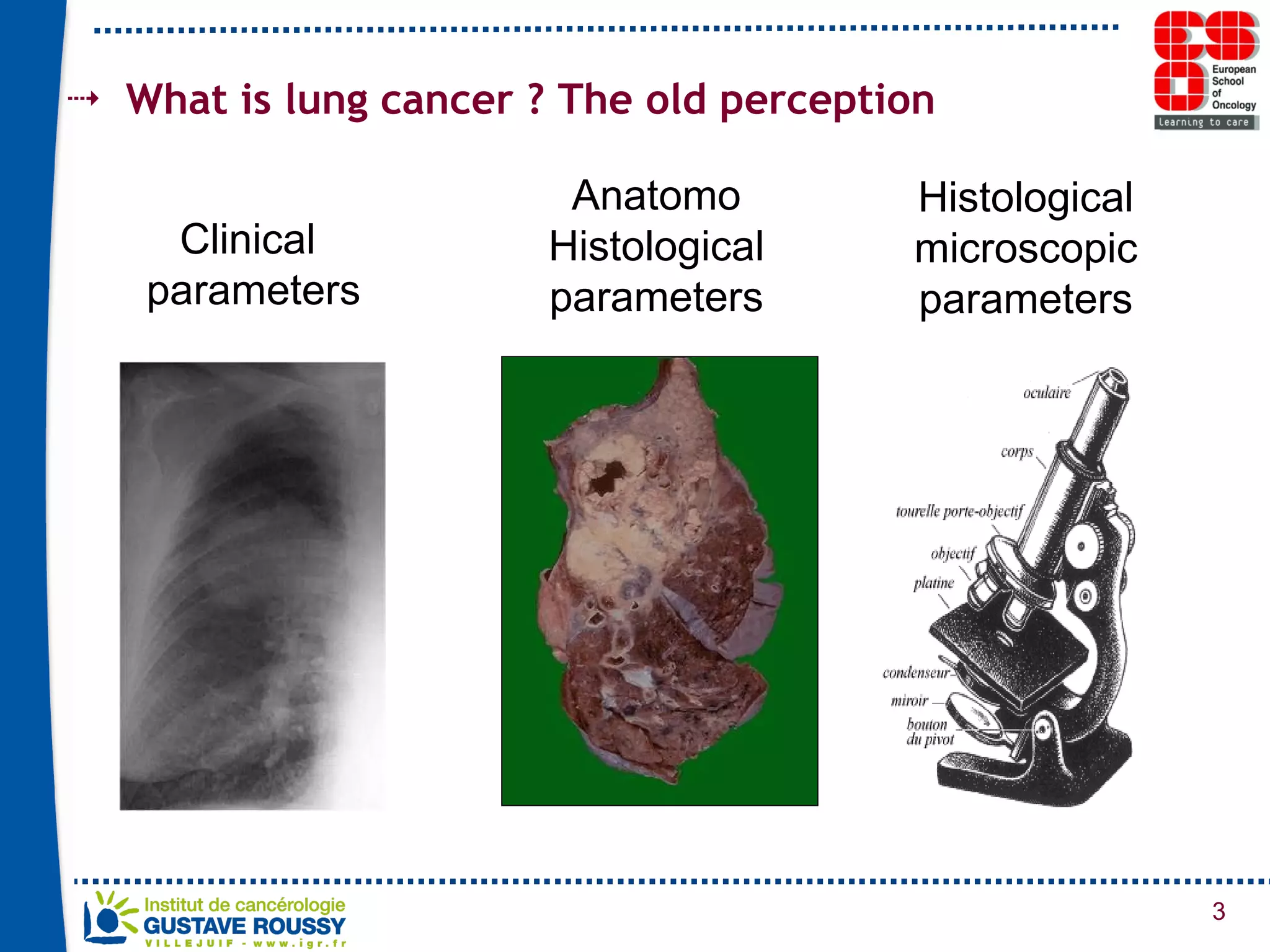 What is lung cancer ? The old perception

European School of Oncology
learning to care

Clinical parameters

Anatomo Histological parameters

Histological microscopic parameters

oculaire
corps
tourelle porte-objectif
objectif
platine
condenseur
miroir
bouton du pivot

Institut de cancérologie
GUSTAVE ROUSSY
VILLEJUIF - www.igr.fr

3